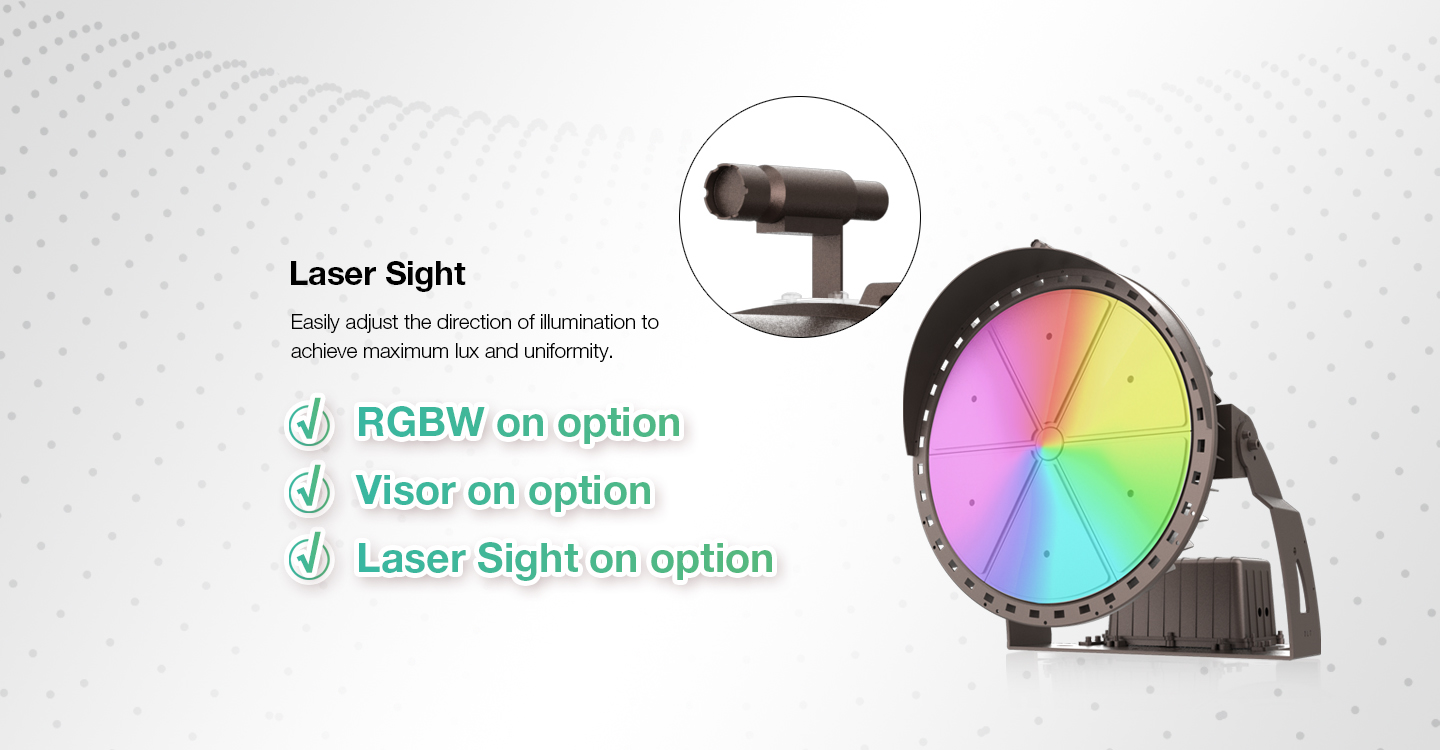 Laser Sight

Easily adjust the direction of illumination to achieve maximum lux and uniformity.

RGBW on option

Visor on option

Laser Sight on option